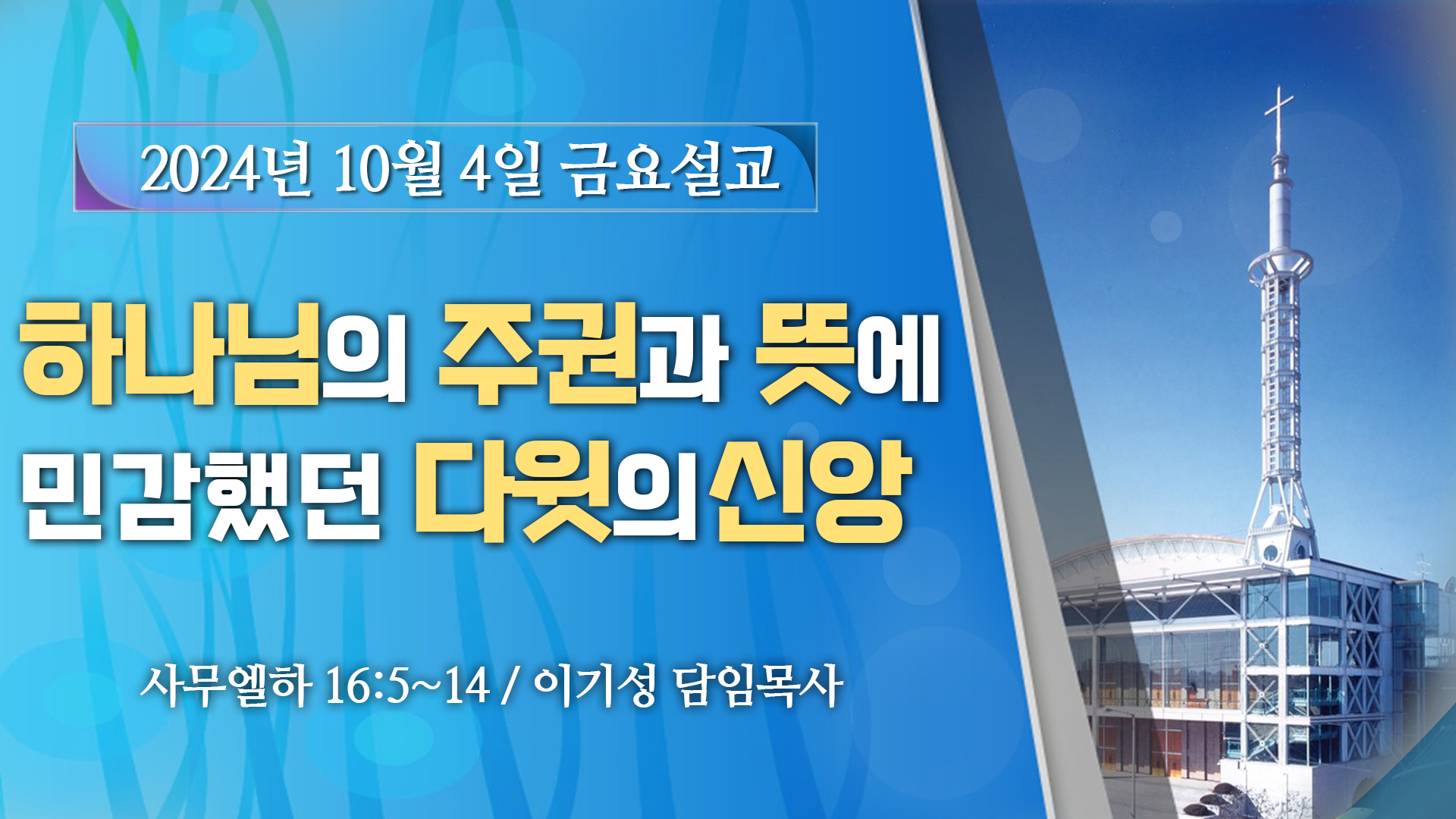 2024년 10월 4일 금요설교

하나님의 주권과 뜻에
민감했던 다윗의 신앙

사무엘하 16:5~14 / 이기성 담임목사